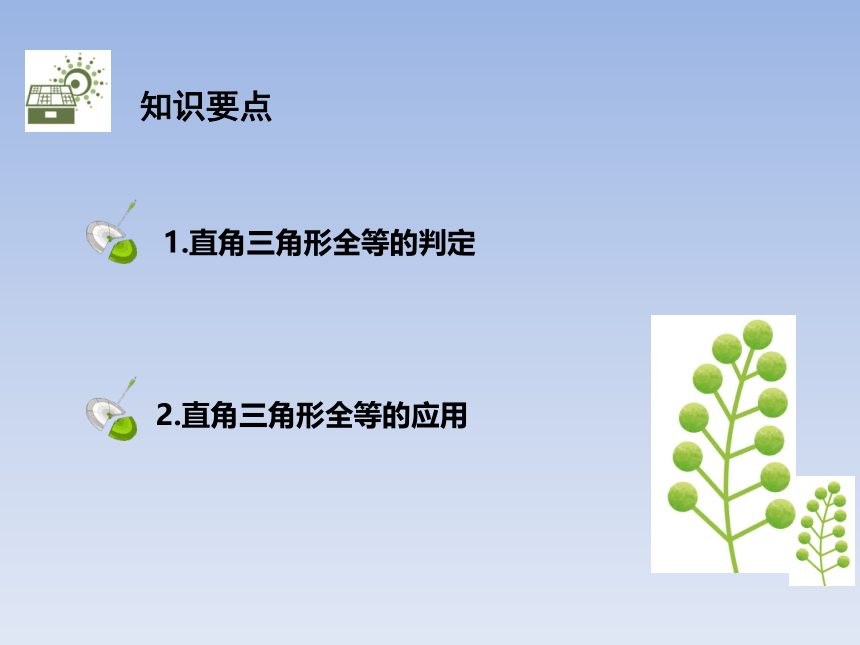 知识要点

1.直角三角形全等的判定

2.直角三角形全等的应用